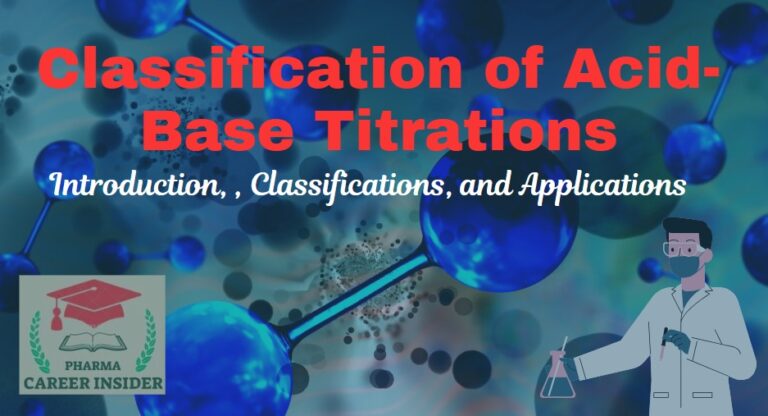 Classification of Acid-Base Titrations

Introduction, , Classifications, and Applications

PHARMA
CAREER INSIDER